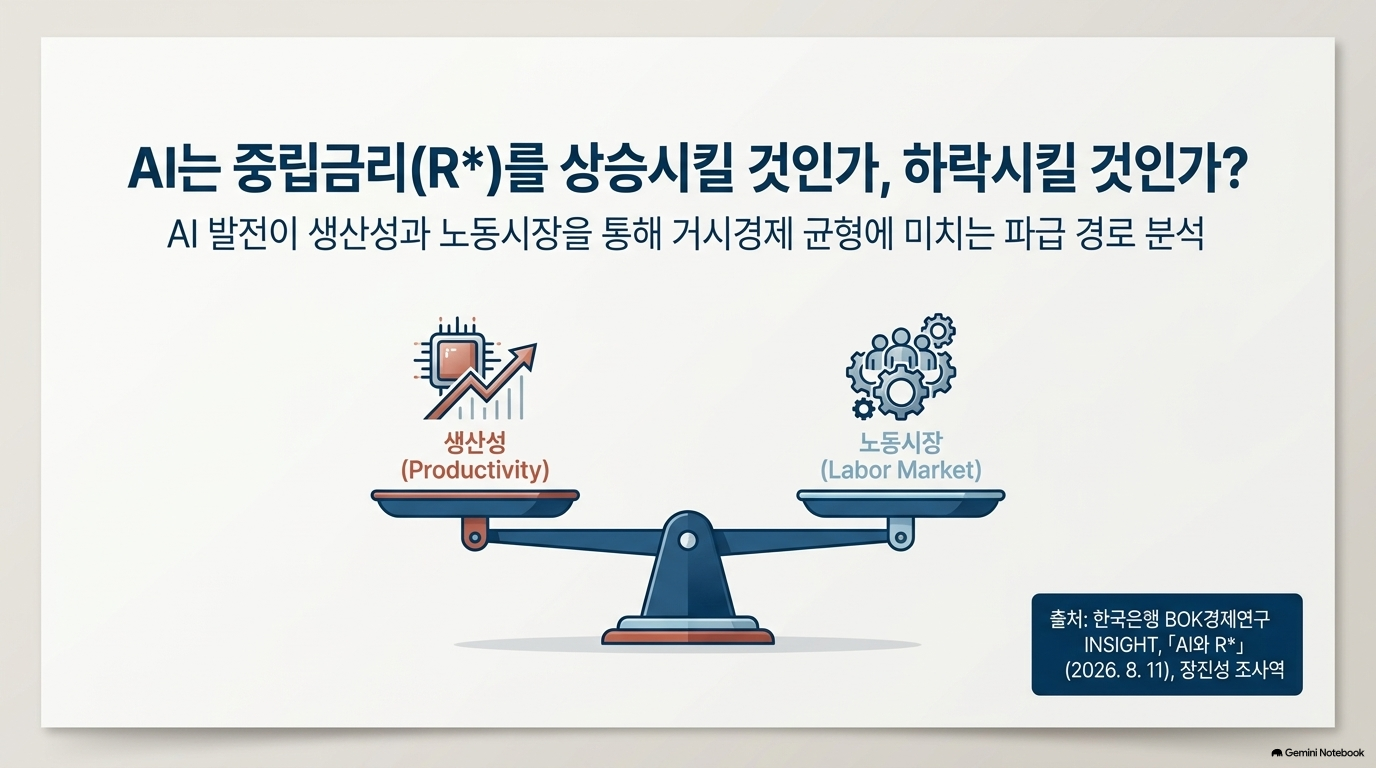 AI는 중립금리(R*)를 상승시킬 것인가, 하락시킬 것인가?

AI 발전이 생산성과 노동시장을 통해 거시경제 균형에 미치는 파급 경로 분석

생산성
(Productivity)

노동시장
(Labor Market)

출처: 한국은행 BOK경제연구 INSIGHT, 「AI와 R*」 (2026. 8. 11), 장진성 조사역

Gemini Notebook